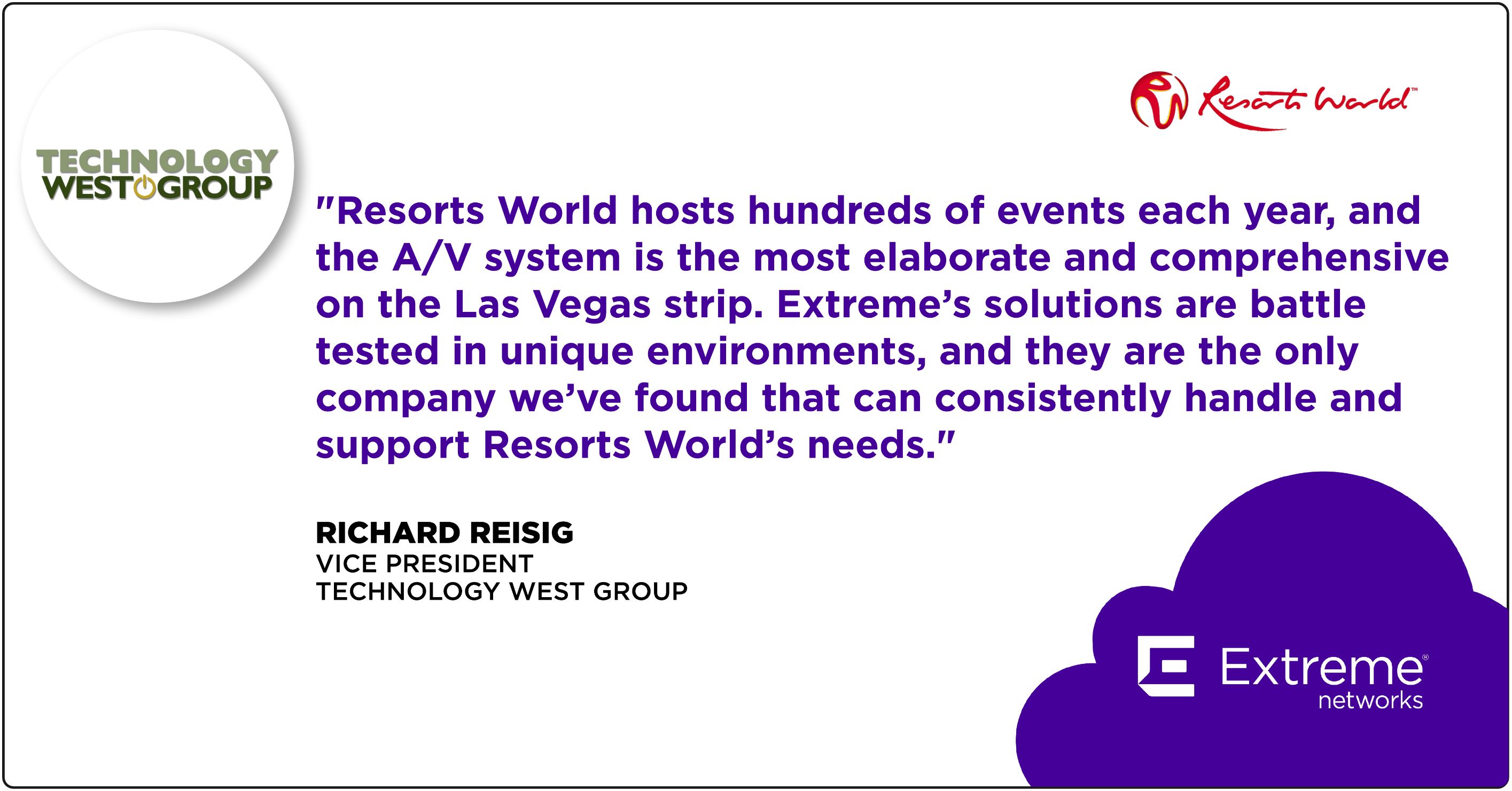 TECHNOLOGY WEST GROUP

Resorts World™

"Resorts World hosts hundreds of events each year, and the A/V system is the most elaborate and comprehensive on the Las Vegas strip. Extreme's solutions are battle tested in unique environments, and they are the only company we've found that can consistently handle and support Resorts World's needs."

RICHARD REISIG
VICE PRESIDENT
TECHNOLOGY WEST GROUP

Extreme® networks